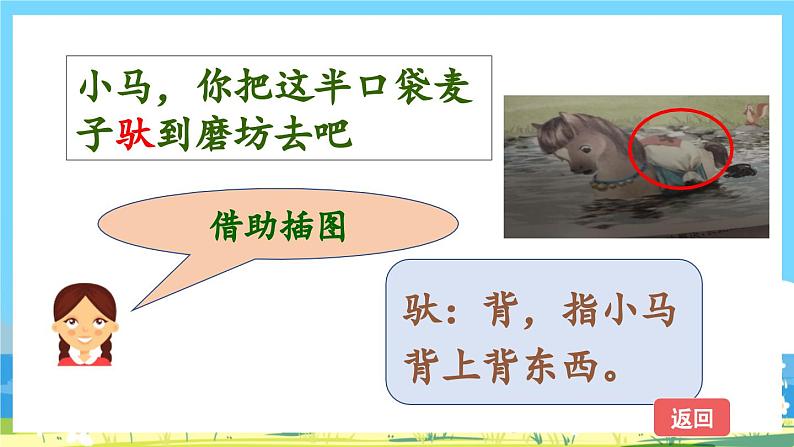 小马，你把这半口袋麦子驮到磨坊去吧

借助插图

驮：背，指小马背上背东西。

返回